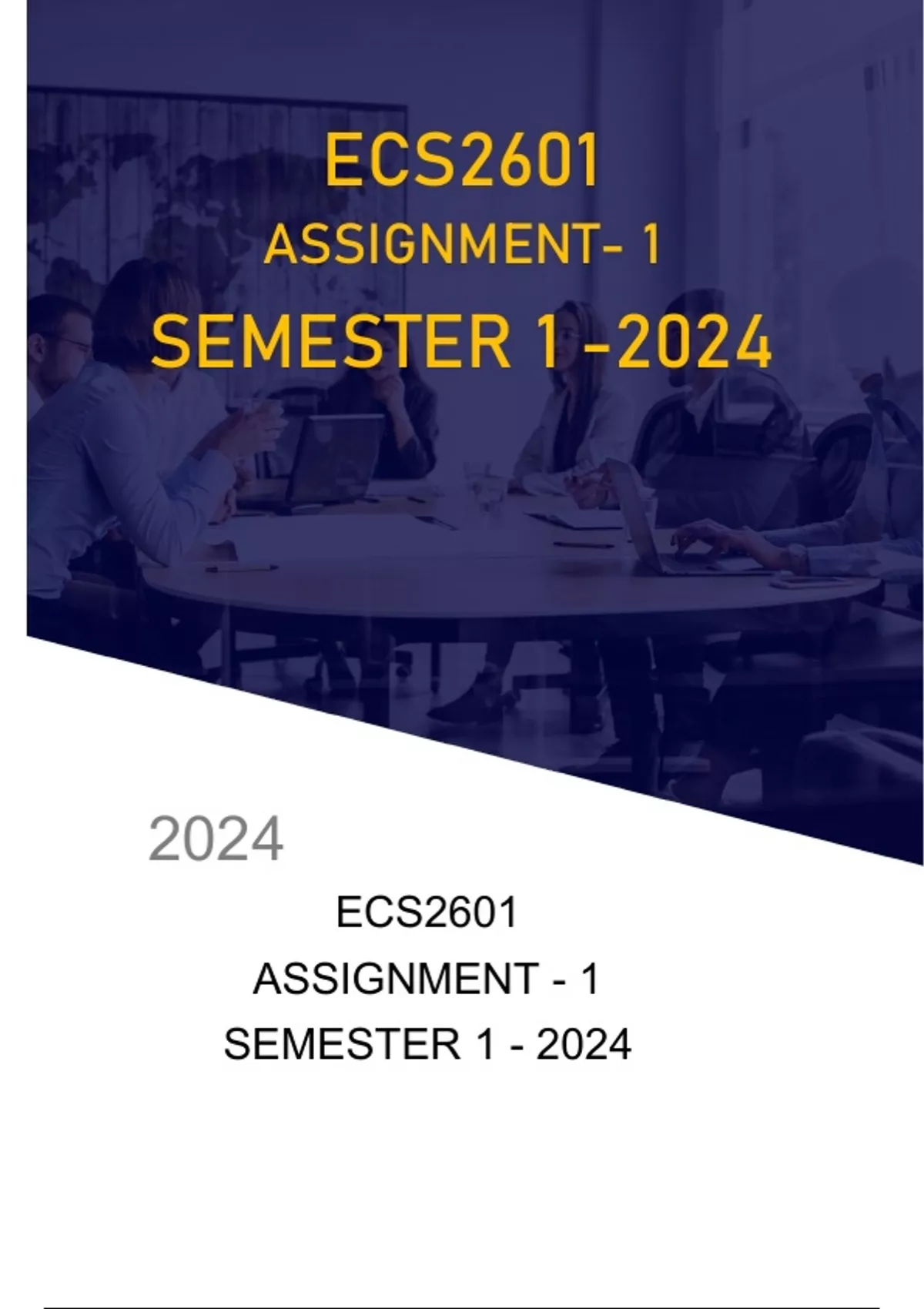 ECS2601
ASSIGNMENT- 1
SEMESTER 1 -2024

2024

ECS2601
ASSIGNMENT - 1
SEMESTER 1 - 2024